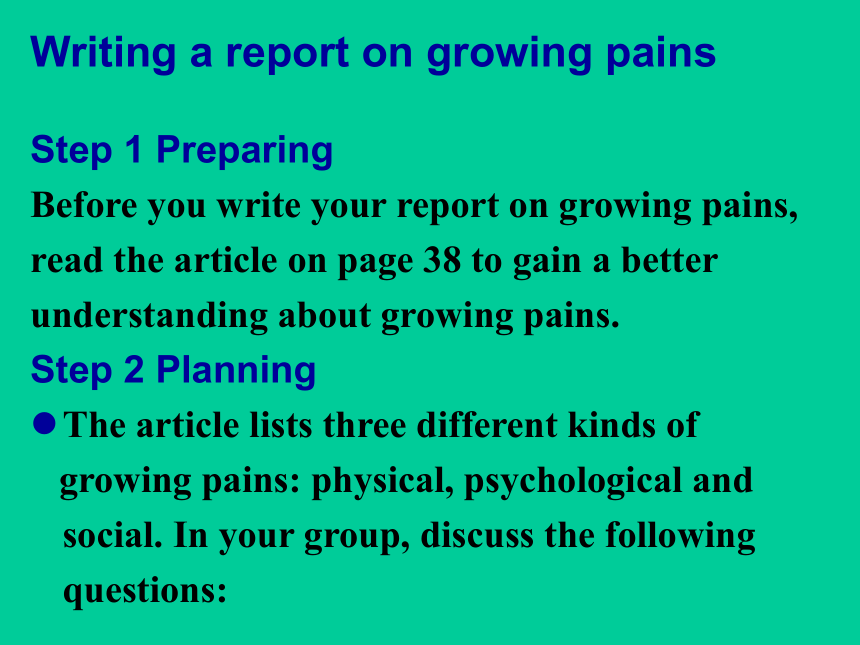 Writing a report on growing pains

Step 1 Preparing

Before you write your report on growing pains, read the article on page 38 to gain a better understanding about growing pains.

Step 2 Planning

● The article lists three different kinds of growing pains: physical, psychological and social. In your group, discuss the following questions: